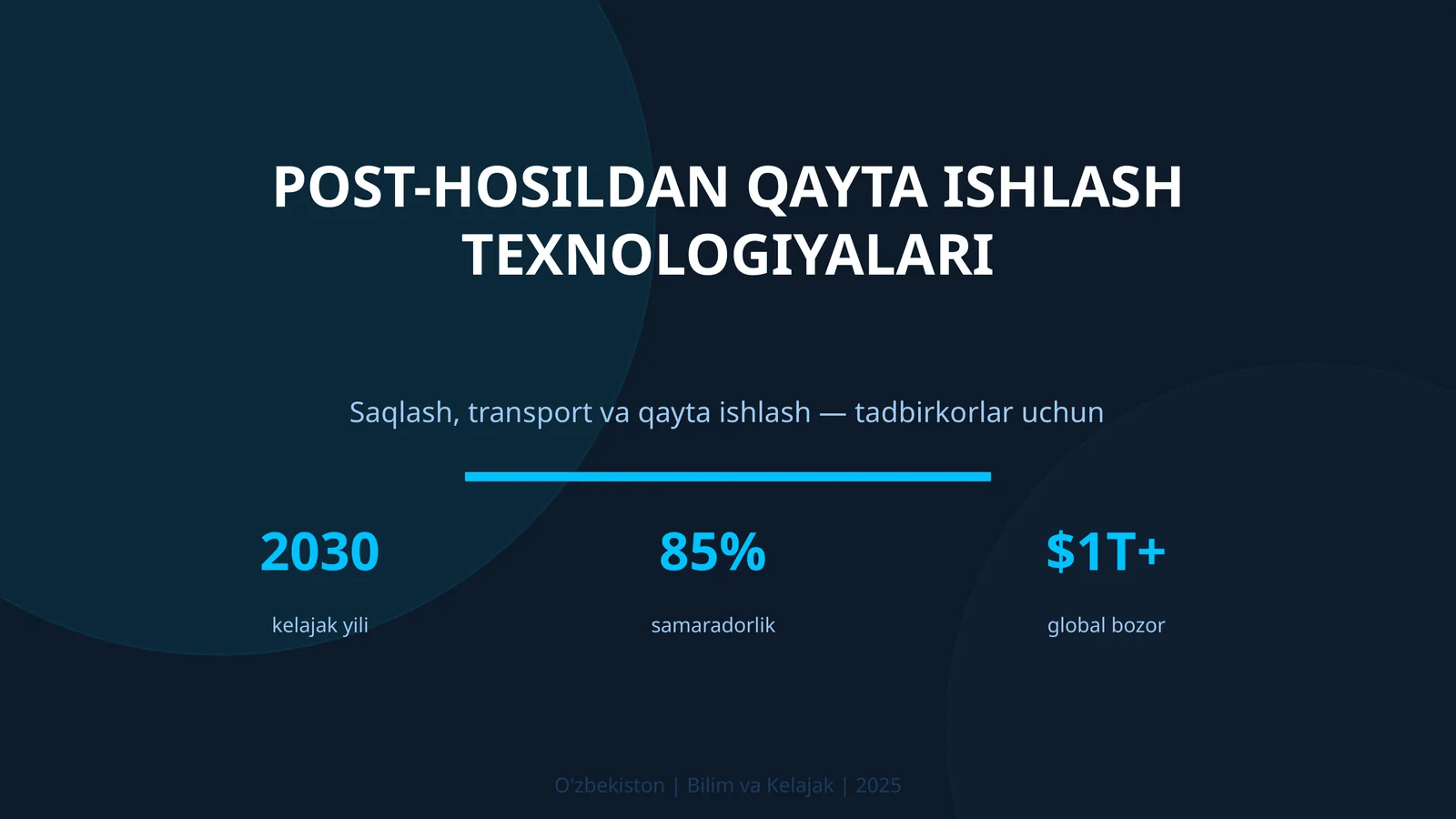 POST-HOSILDAN QAYTA ISHLASH TEXNOLOGIYALARI

Saqlash, transport va qayta ishlash — tadbirkorlar uchun

2030
kelajak yili

85%
samaradorlik

$1T+
global bozor

O'zbekiston | Bilim va Kelajak | 2025